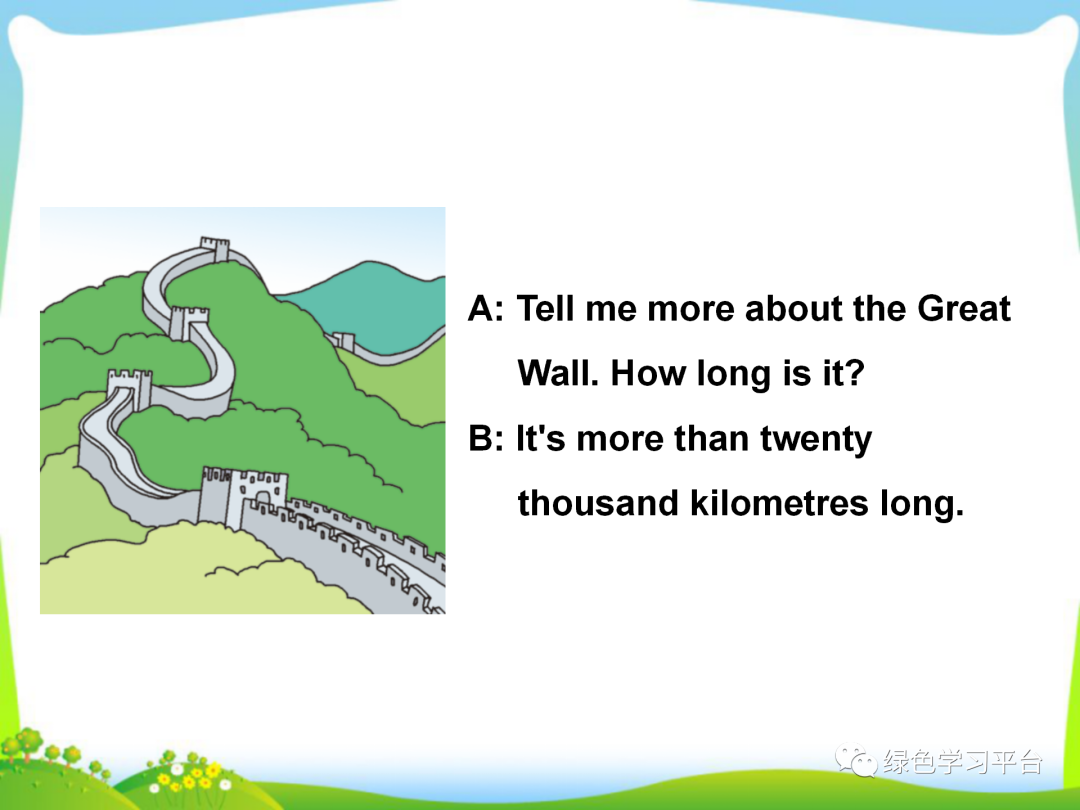 A: Tell me more about the Great Wall. How long is it?

B: It's more than twenty thousand kilometres long.

绿色学习平台